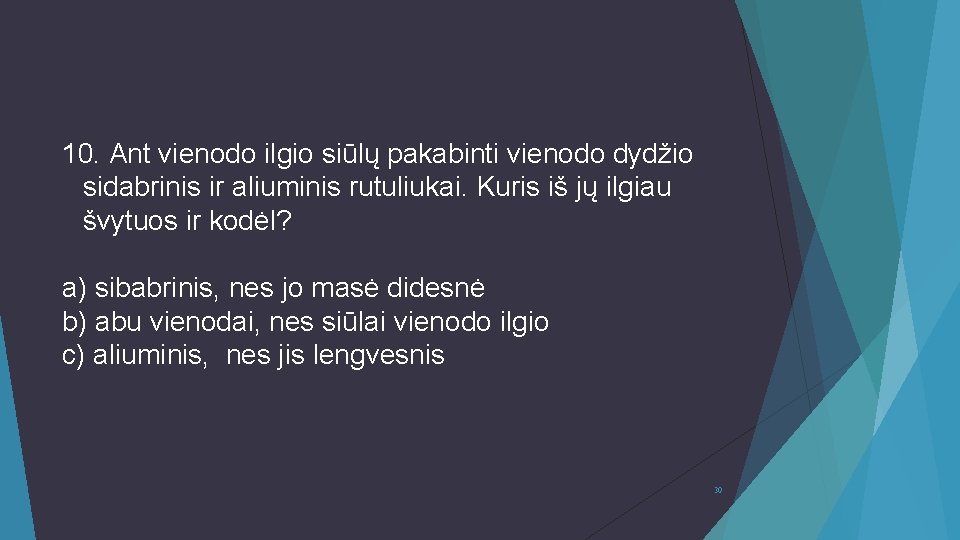 10. Ant vienodo ilgio siūlų pakabinti vienodo dydžio sidabrinis ir aliuminis rutuliukai. Kuris iš jų ilgiau švytuos ir kodėl?

a) sibabrinis, nes jo masė didesnė
b) abu vienodai, nes siūlai vienodo ilgio
c) aliuminis, nes jis lengvesnis

30